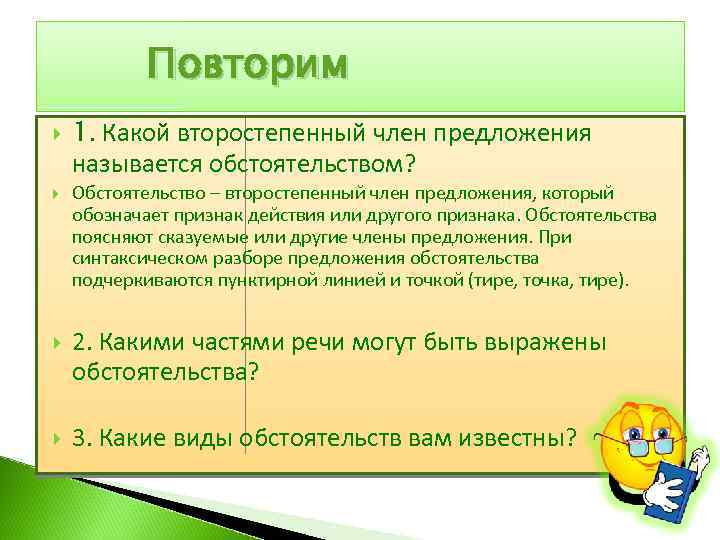 Повторим

1. Какой второстепенный член предложения называется обстоятельством?

Обстоятельство – второстепенный член предложения, который обозначает признак действия или другого признака. Обстоятельства поясняют сказуемые или другие члены предложения. При синтаксическом разборе предложения обстоятельства подчеркиваются пунктирной линией и точкой (тире, точка, тире).

2. Какими частями речи могут быть выражены обстоятельства?

3. Какие виды обстоятельств вам известны?